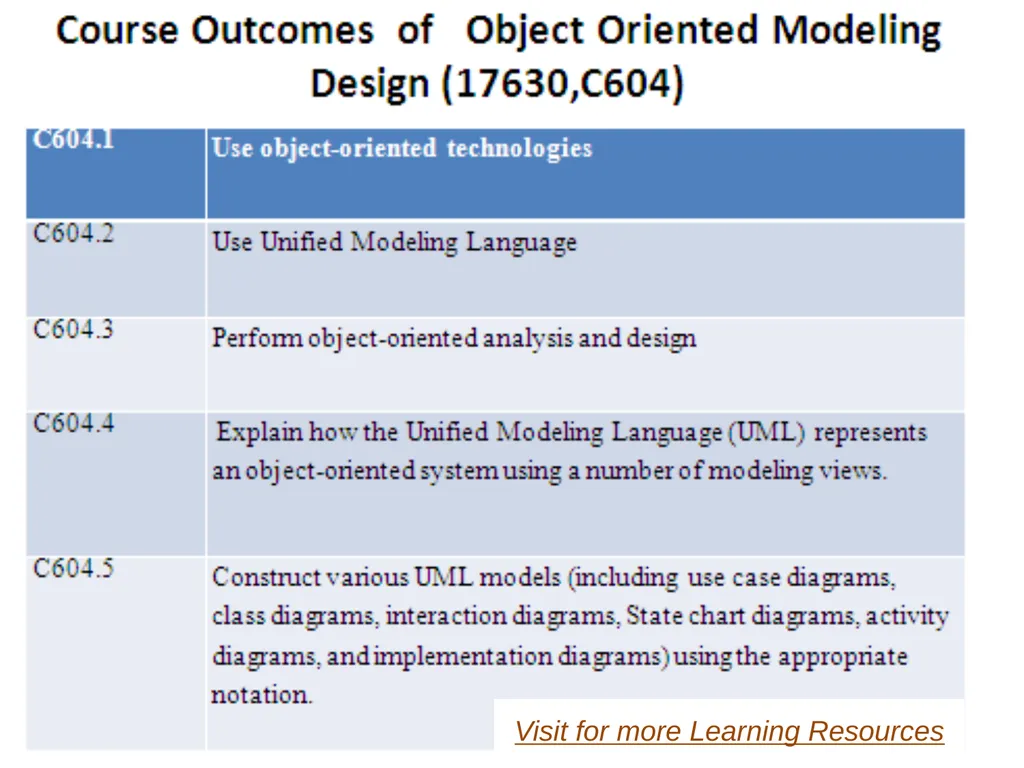 Course Outcomes of Object Oriented Modeling Design (17630,C604)

| C604.1 | Use object-oriented technologies |
|---|---|
| C604.2 | Use Unified Modeling Language |
| C604.3 | Perform object-oriented analysis and design |
| C604.4 | Explain how the Unified Modeling Language (UML) represents an object-oriented system using a number of modeling views. |
| C604.5 | Construct various UML models (including use case diagrams, class diagrams, interaction diagrams, State chart diagrams, activity diagrams, and implementation diagrams) using the appropriate notation. |

Visit for more Learning Resources